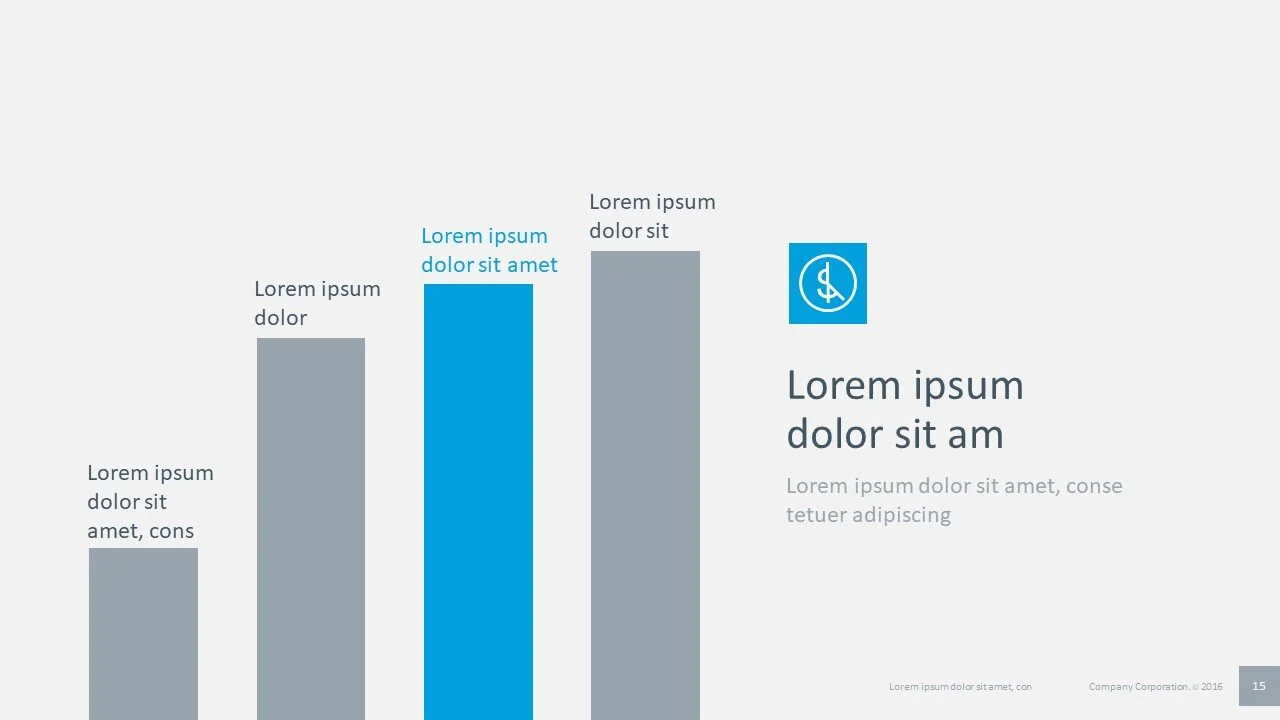 Lorem ipsum dolor sit amet, cons

Lorem ipsum dolor

Lorem ipsum dolor sit amet

Lorem ipsum dolor sit

Lorem ipsum dolor sit am

Lorem ipsum dolor sit amet, conse tetuer adipiscing

Lorem ipsum dolor sit amet, con

Company Corporation. © 2016

15